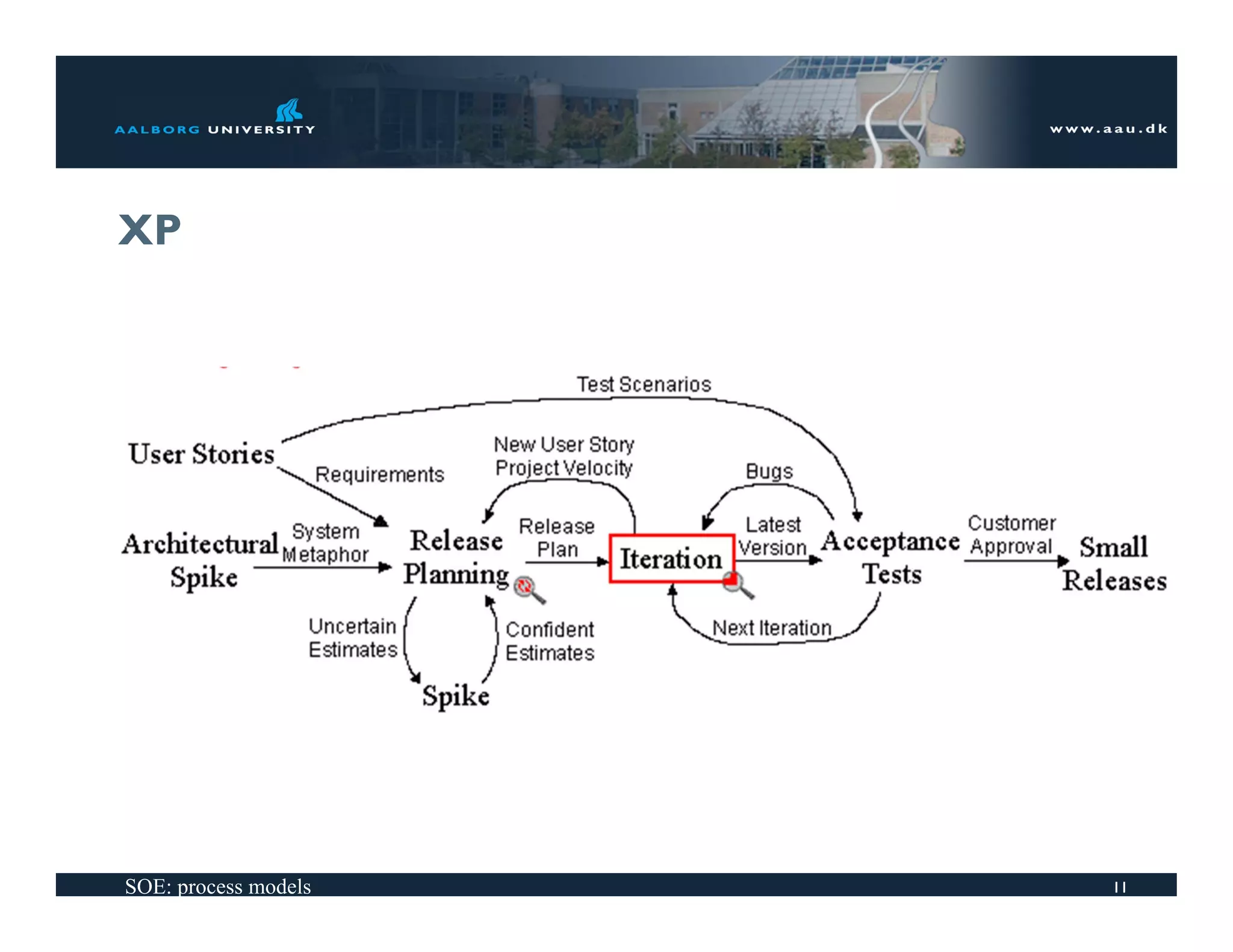 AALBORG UNIVERSITY

www.aau.dk

XP

Test Scenarios

User Stories

Requirements

New User Story
Project Velocity

Bugs

Architectural Spike

System Metaphor

Release Planning

Release Plan

Iteration

Latest Version

Acceptance Tests

Customer Approval

Small Releases

Uncertain Estimates

Confident Estimates

Next Iteration

Spike

SOE: process models

11